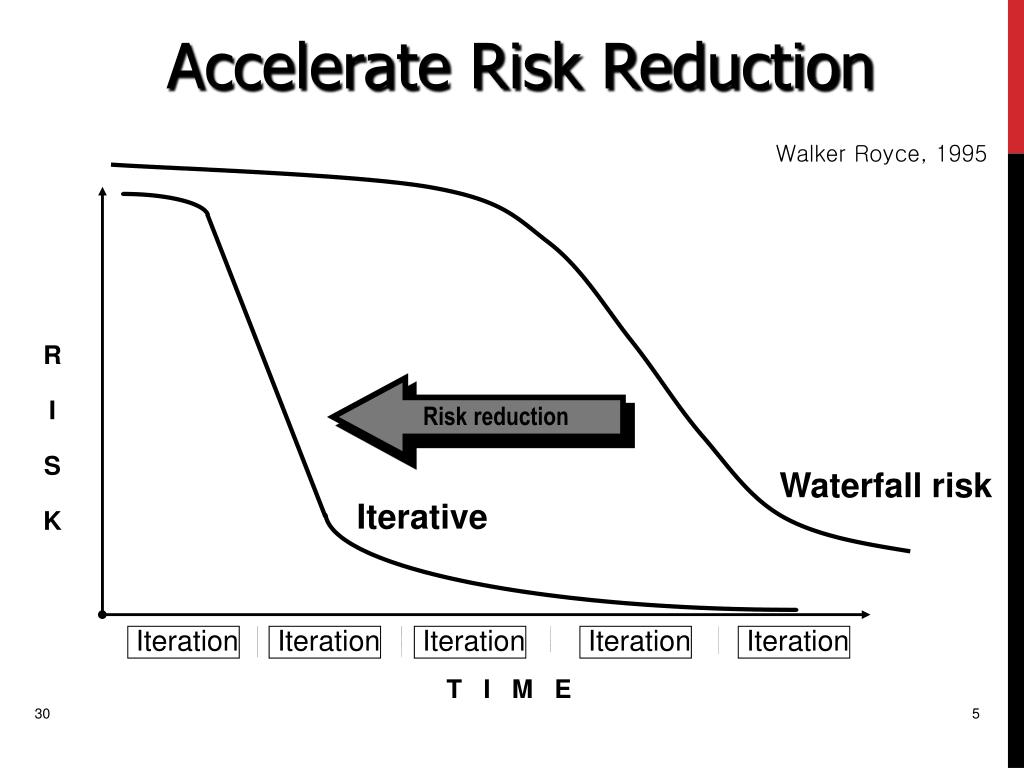 Accelerate Risk Reduction

Walker Royce, 1995

R
I
S
K

Risk reduction

Waterfall risk

Iterative

Iteration Iteration Iteration Iteration Iteration

T I M E

30

5